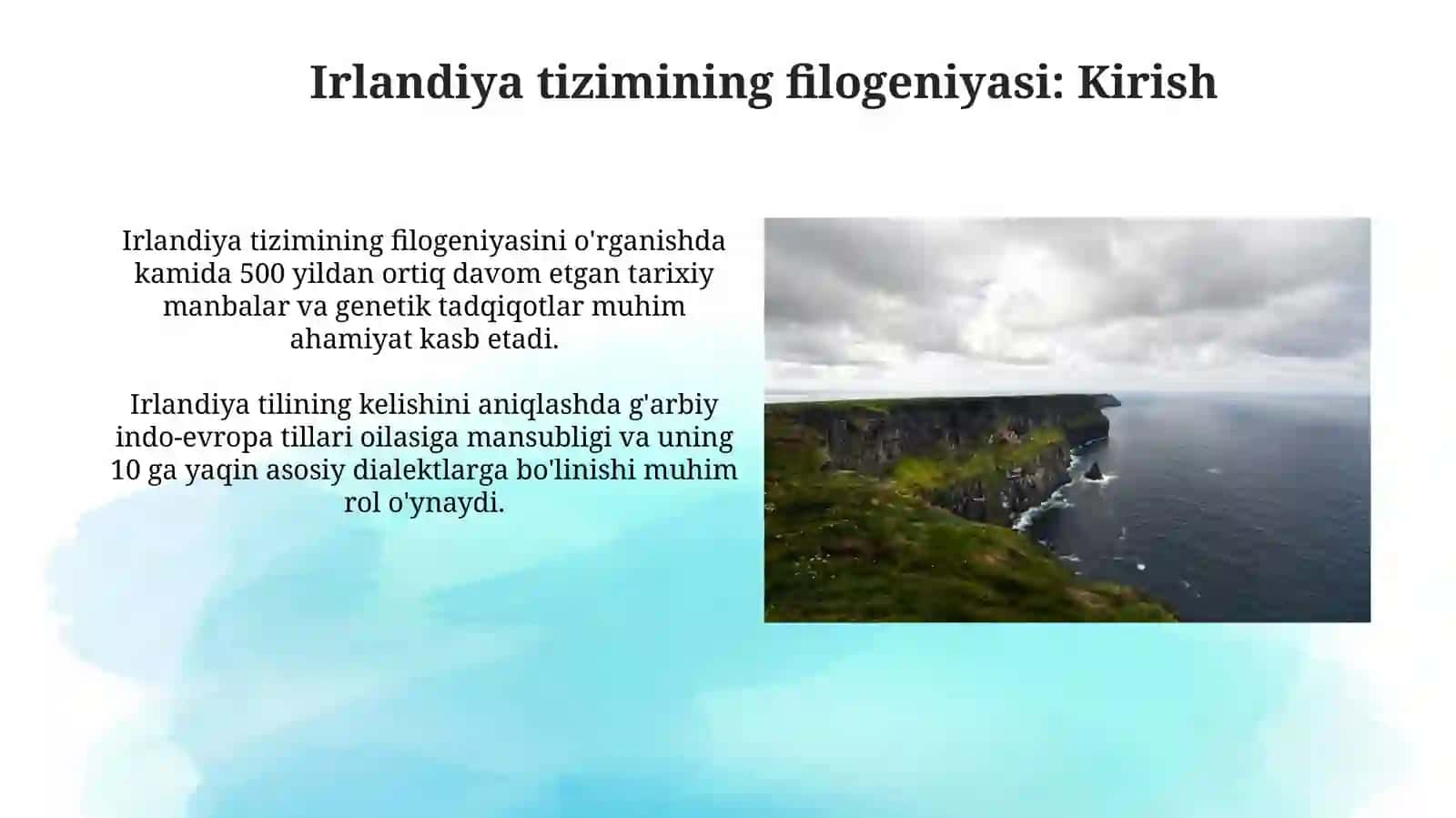 Irlandiya tizimining filogeniyasi: Kirish

Irlandiya tizimining filogeniyasini o'rganishda kamida 500 yildan ortiq davom etgan tarixiy manbalar va genetik tadqiqotlar muhim ahamiyat kasb etadi.

Irlandiya tilining kelishini aniqlashda g'arbiy indo-evropa tillari oilasiga mansubligi va uning 10 ga yaqin asosiy dialektlarga bo'linishi muhim rol o'ynaydi.